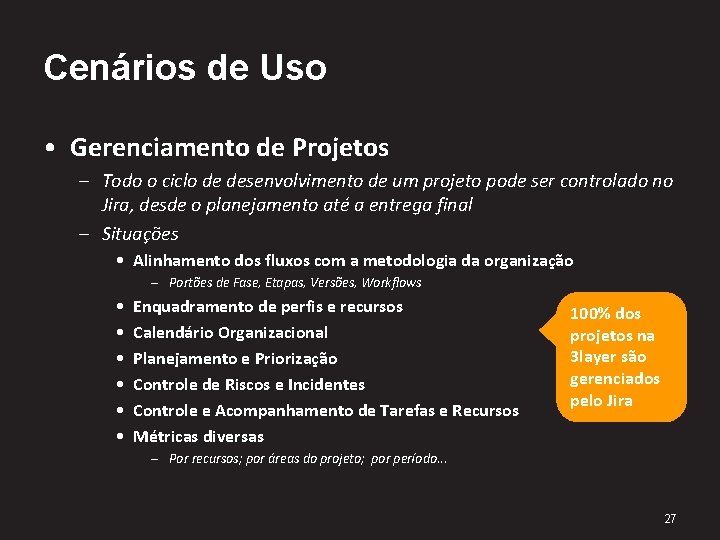 Cenários de Uso

• Gerenciamento de Projetos
– Todo o ciclo de desenvolvimento de um projeto pode ser controlado no Jira, desde o planejamento até a entrega final
– Situações
• Alinhamento dos fluxos com a metodologia da organização
– Portões de Fase, Etapas, Versões, Workflows
• Enquadramento de perfis e recursos
• Calendário Organizacional
• Planejamento e Priorização
• Controle de Riscos e Incidentes
• Controle e Acompanhamento de Tarefas e Recursos
• Métricas diversas
– Por recursos; por áreas do projeto; por período...

100% dos projetos na 3layer são gerenciados pelo Jira

27